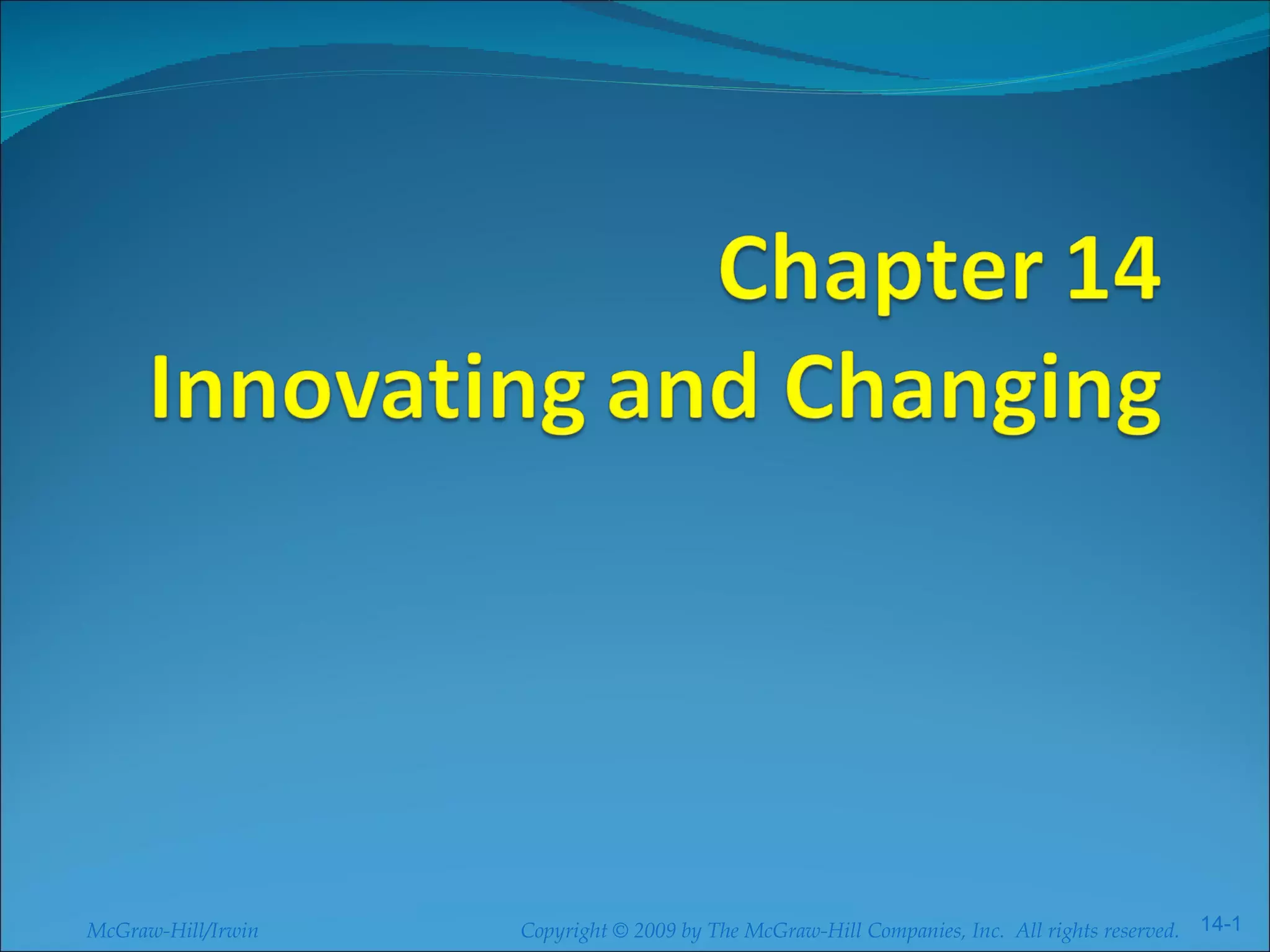 Chapter 14
Innovating and Changing

McGraw-Hill/Irwin

Copyright © 2009 by The McGraw-Hill Companies, Inc. All rights reserved.

14-1